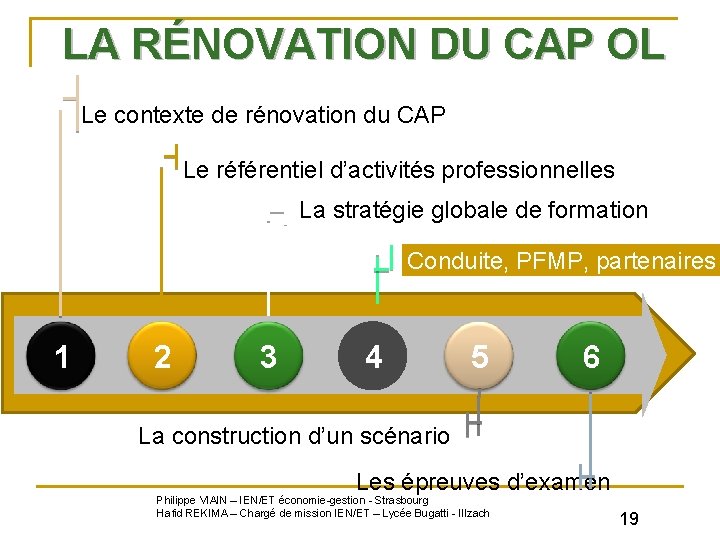 LA RÉNOVATION DU CAP OL

Le contexte de rénovation du CAP

Le référentiel d'activités professionnelles

La stratégie globale de formation

Conduite, PFMP, partenaires

1

2

3

4

5

6

La construction d'un scénario

Les épreuves d'examen

Philippe VIAIN – IEN/ET économie-gestion - Strasbourg
Hafid REKIMA – Chargé de mission IEN/ET – Lycée Bugatti - Illzach

19